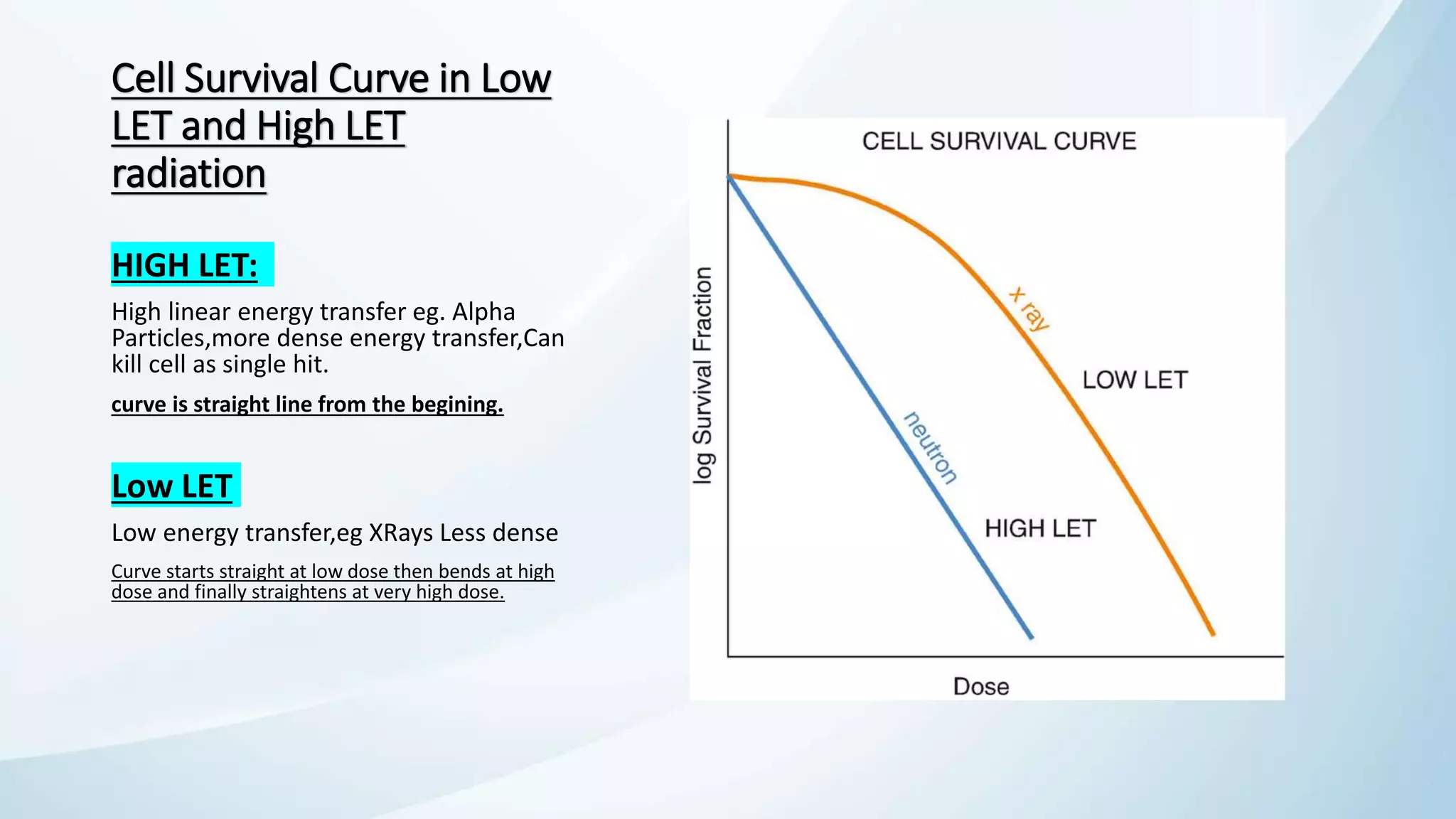 Cell Survival Curve in Low LET and High LET radiation

HIGH LET:

High linear energy transfer eg. Alpha Particles,more dense energy transfer,Can kill cell as single hit.

curve is straight line from the begining.

Low LET

Low energy transfer,eg XRays Less dense

Curve starts straight at low dose then bends at high dose and finally straightens at very high dose.

CELL SURVIVAL CURVE

log Survival Fraction

x ray

LOW LET

neutron

HIGH LET

Dose